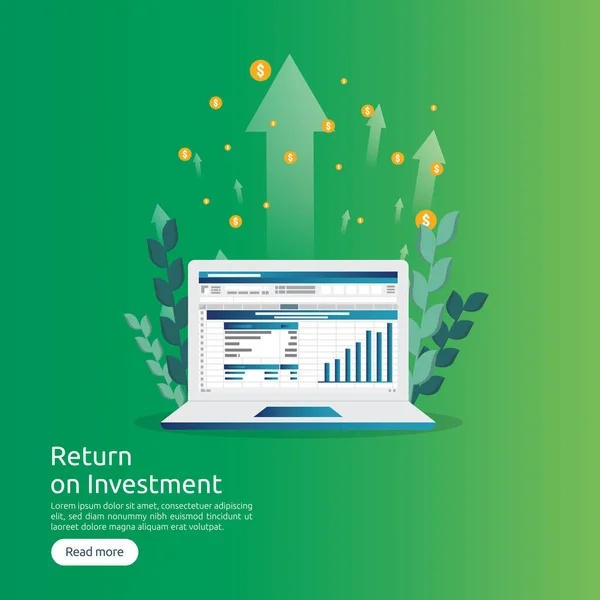 Return on Investment

Lorem ipsum dolor sit amet, consectetuer adipiscing elit, sed diam nonummy nibh euismod tincidunt ut laoreet dolore magna aliquam erat volutpat.

Read more